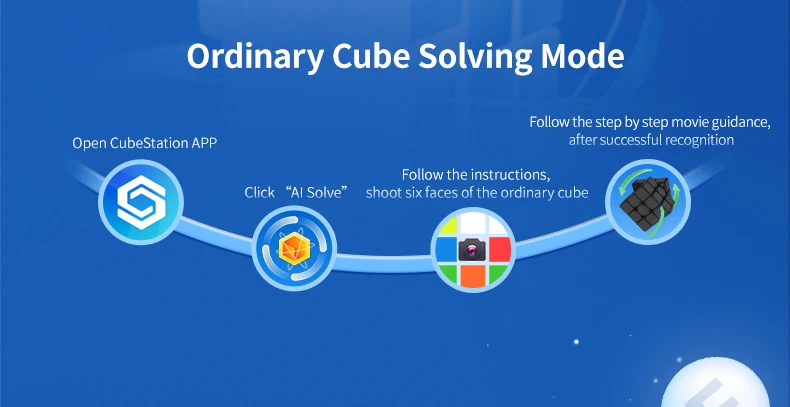 Ordinary Cube Solving Mode

Open CubeStation APP

Click “AI Solve”

Follow the instructions, shoot six faces of the ordinary cube

Follow the step by step movie guidance, after successful recognition